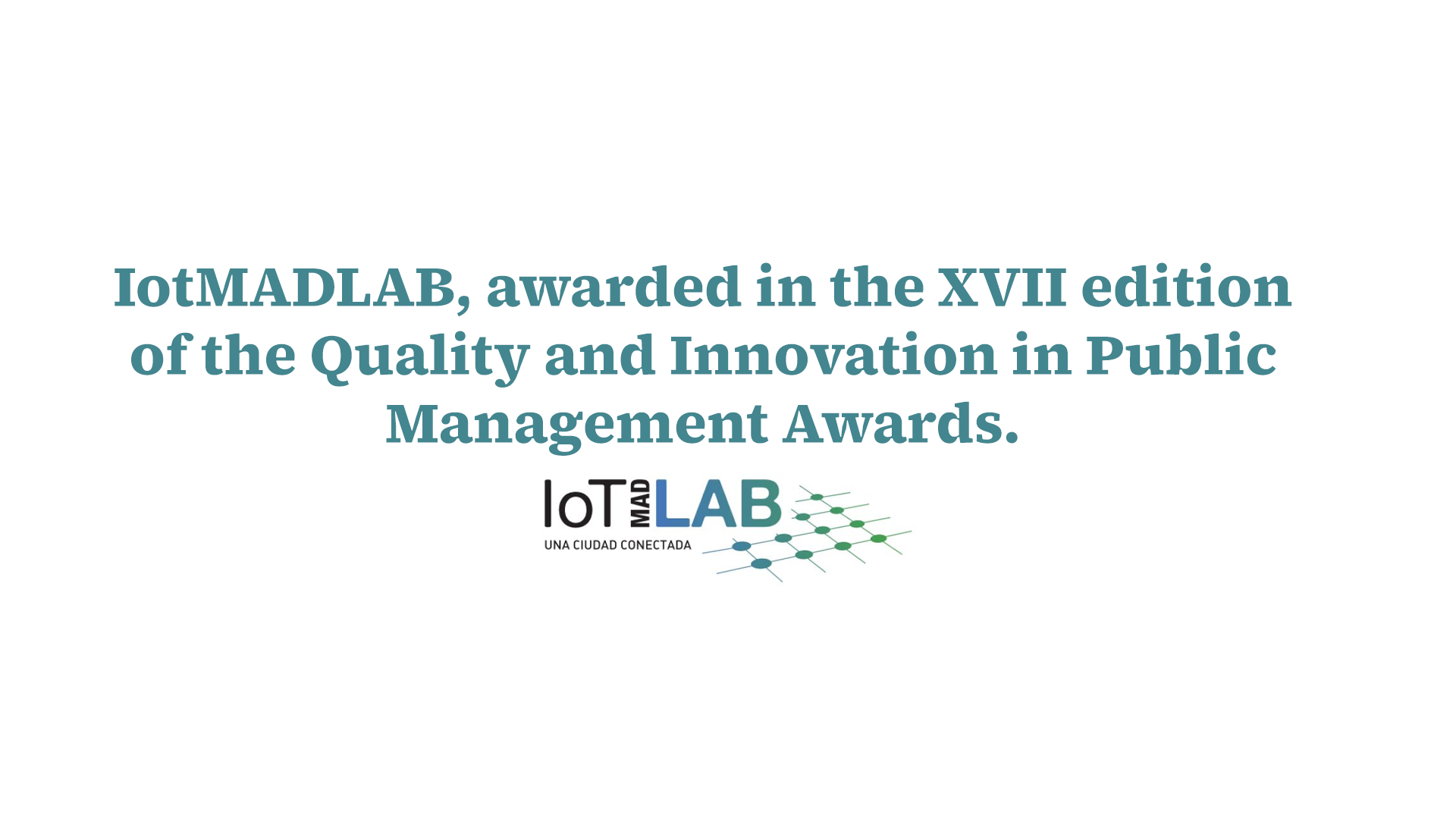 IotMADLAB, awarded in the XVII edition of the Quality and Innovation in Public Management Awards.

IoT MAD LAB
UNA CIUDAD CONECTADA